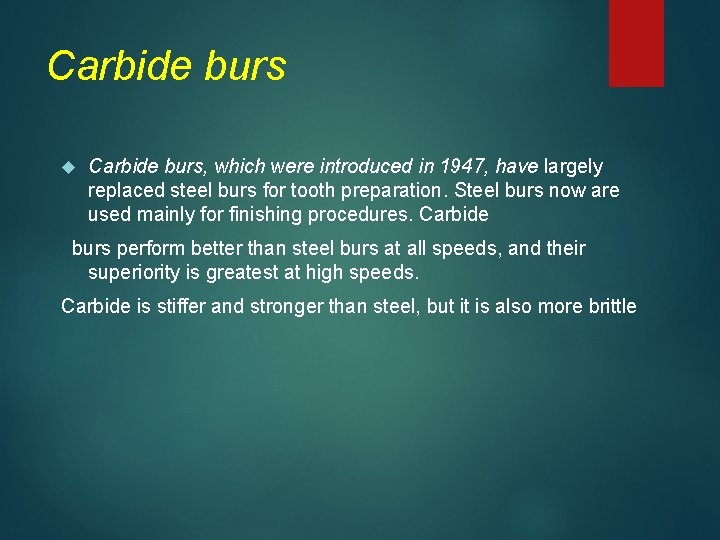 Carbide burs

Carbide burs, which were introduced in 1947, have largely replaced steel burs for tooth preparation. Steel burs now are used mainly for finishing procedures. Carbide

burs perform better than steel burs at all speeds, and their superiority is greatest at high speeds.

Carbide is stiffer and stronger than steel, but it is also more brittle